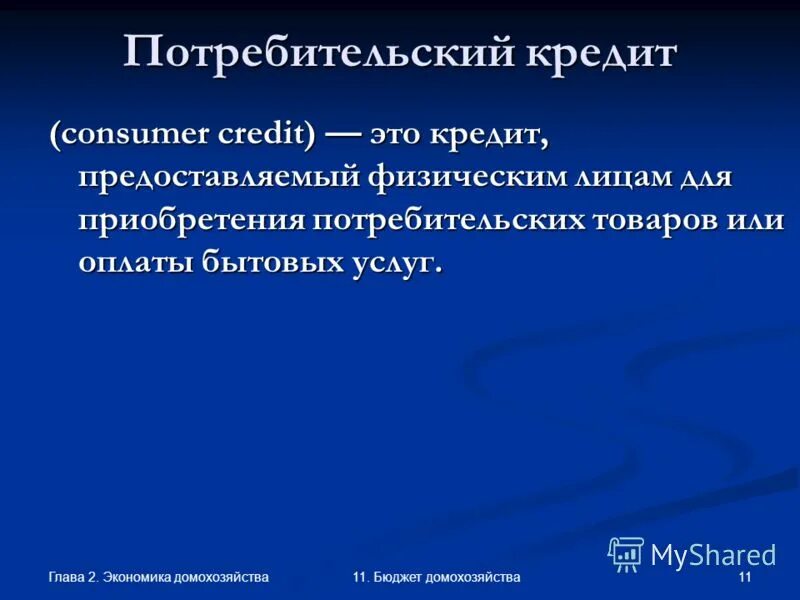 Потребительский кредит

(consumer credit) — это кредит, предоставляемый физическим лицам для приобретения потребительских товаров или оплаты бытовых услуг.

MyShared

Глава 2. Экономика домохозяйства

11. Бюджет домохозяйства

11